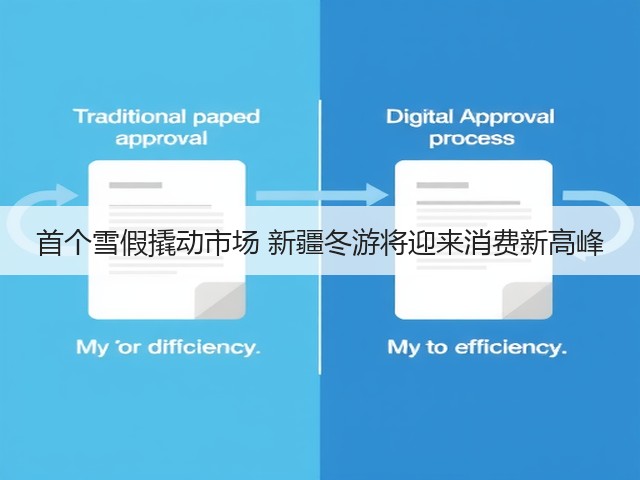 Traditional paped approval

Digital Approval process

首个雪假撬动市场 新疆冬游将迎来消费新高峰

My 'or difficiency.

My to efficiency.